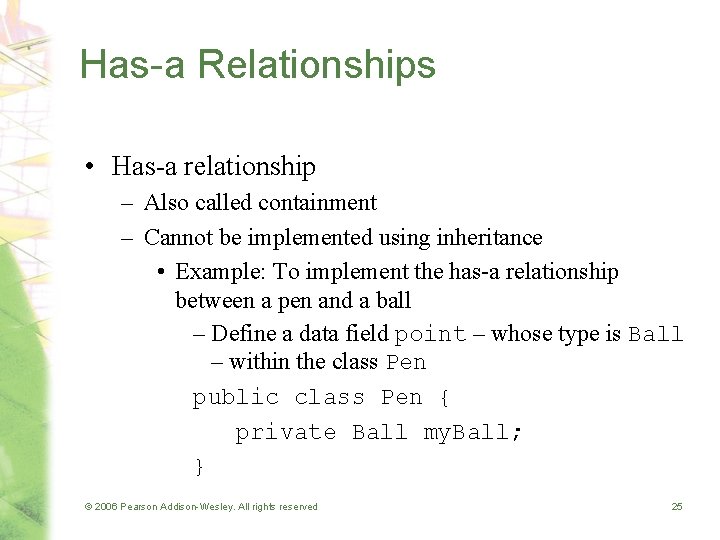 Has-a Relationships

• Has-a relationship
  – Also called containment
  – Cannot be implemented using inheritance
    • Example: To implement the has-a relationship between a pen and a ball
      – Define a data field point – whose type is Ball – within the class Pen

public class Pen {
   private Ball myBall;
}

© 2006 Pearson Addison-Wesley. All rights reserved

25